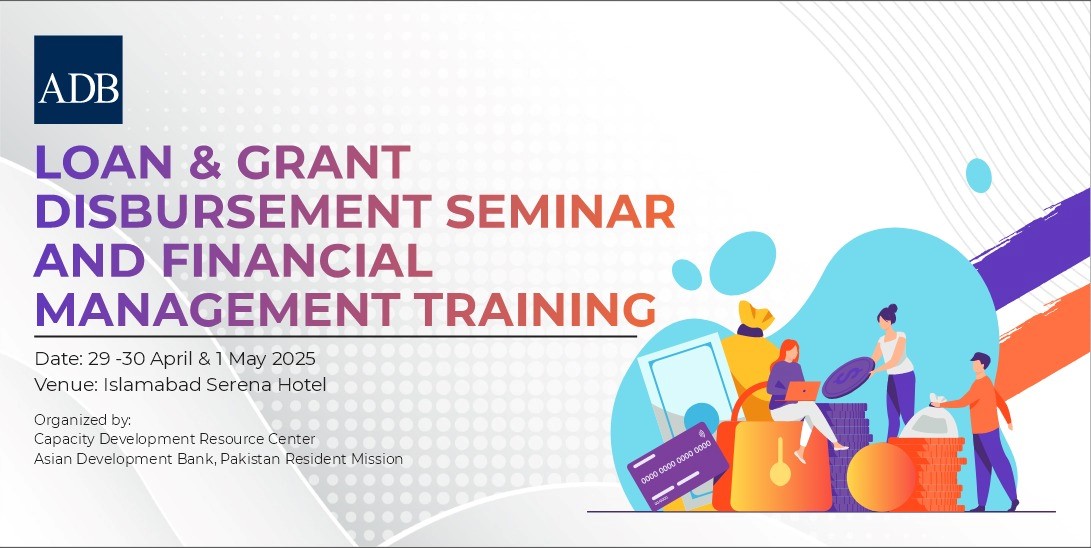 ADB

LOAN & GRANT DISBURSEMENT SEMINAR AND FINANCIAL MANAGEMENT TRAINING

Date: 29 -30 April & 1 May 2025
Venue: Islamabad Serena Hotel

Organized by:
Capacity Development Resource Center
Asian Development Bank, Pakistan Resident Mission

0000 0000 0000 0000